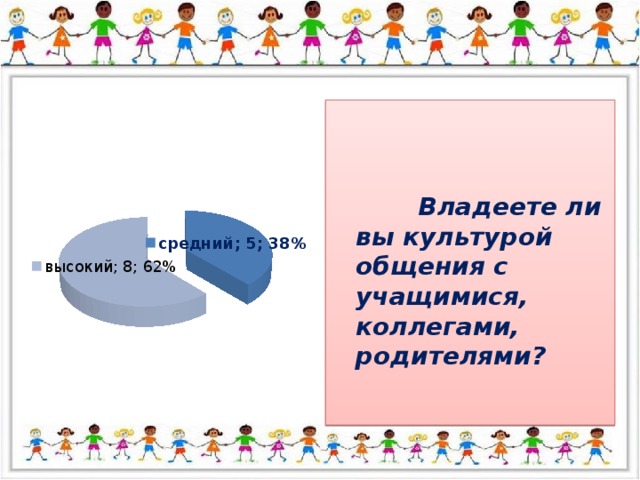 средний; 5; 38%
высокий; 8; 62%

Владеете ли вы культурой общения с учащимися, коллегами, родителями?